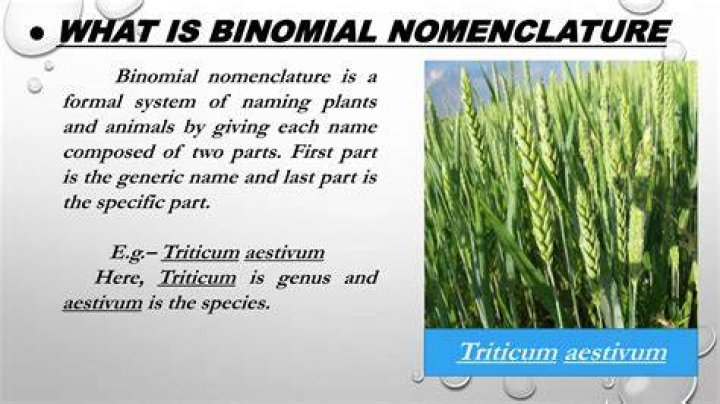 • WHAT IS BINOMIAL NOMENCLATURE

Binomial nomenclature is a formal system of naming plants and animals by giving each name composed of two parts. First part is the generic name and last part is the specific part.

E.g.– Triticum aestivum
Here, Triticum is genus and aestivum is the species.

Triticum aestivum